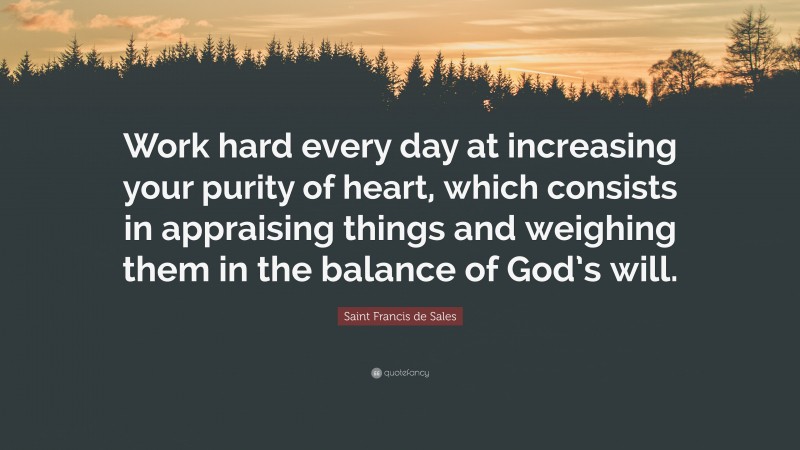 Work hard every day at increasing your purity of heart, which consists in appraising things and weighing them in the balance of God's will.

Saint Francis de Sales

quotefancy